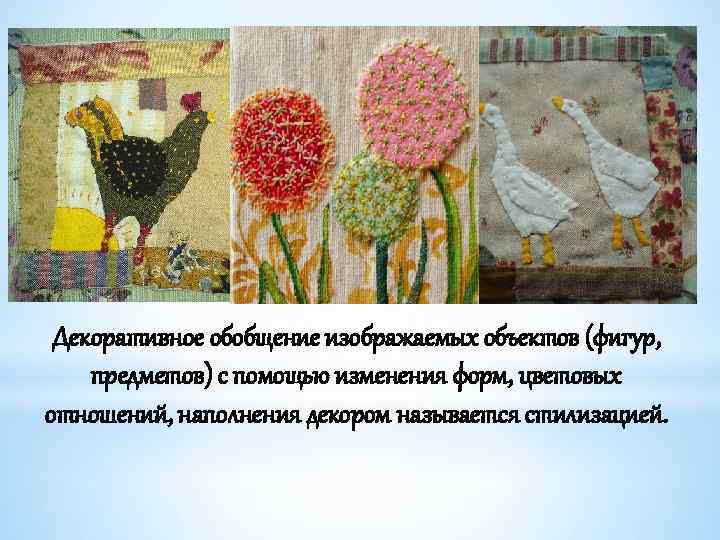 Декоративное обобщение изображаемых объектов (фигур, предметов) с помощью изменения форм, цветовых отношений, наполнения декором называется стилизацией.